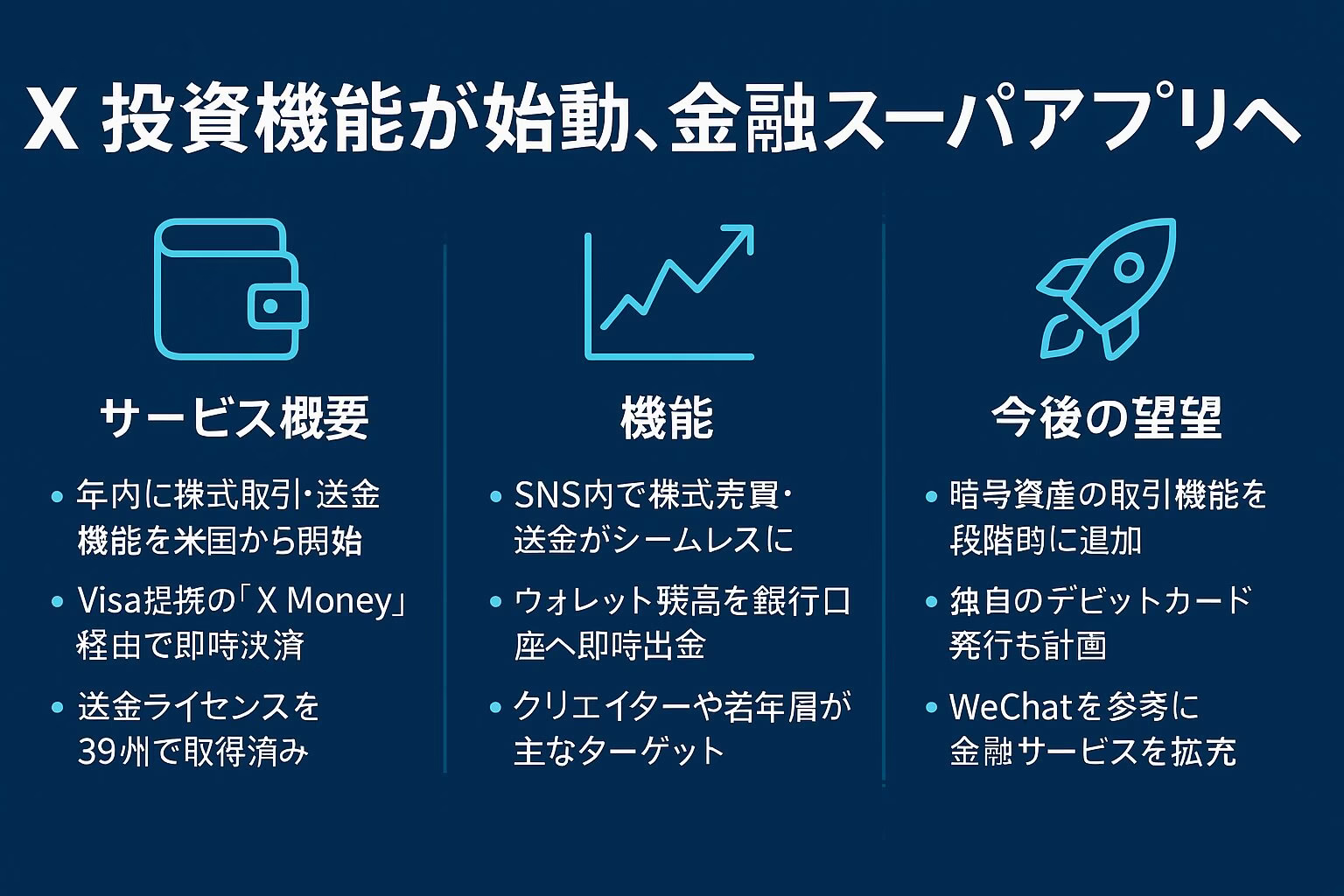 X 投資機能が始動、金融スーパアプリへ

サービス概要

• 年内に株式取引·送金機能を米国から開始

• Visa提携の「X Money」経由で即時決済

• 送金ライセンスを39州で取得済み

機能

• SNS内で株式売買·送金がシームレスに

• ウォレット残高を銀行口座へ即時出金

• クリエイターや若年層が主なターゲット

今後の望望

• 暗号資産の取引機能を段階的に追加

• 独自のデビットカード発行も計画

• WeChatを参考に金融サービスを拡充